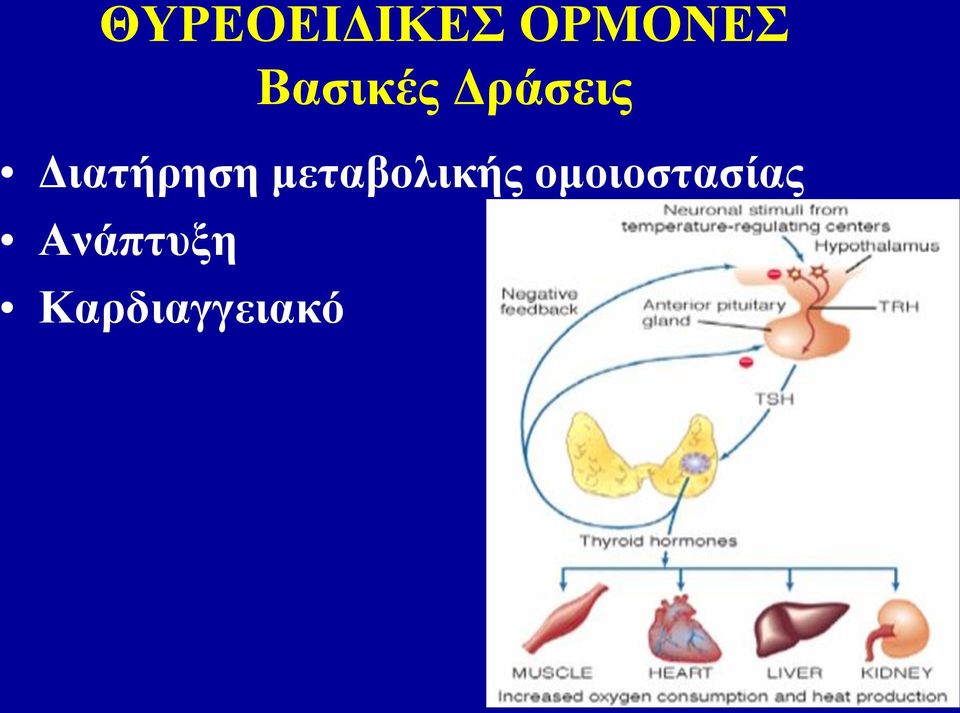 ΘΥΡΕΟΕΙΔΙΚΕΣ ΟΡΜΟΝΕΣ
Βασικές Δράσεις

• Διατήρηση μεταβολικής ομοιοστασίας
• Ανάπτυξη
• Καρδιαγγειακό

Neuronal stimuli from temperature-regulating centers
Hypothalamus
Negative feedback
Anterior pituitary gland
TRH
TSH
Thyroid hormones
MUSCLE
HEART
LIVER
KIDNEY
Increased oxygen consumption and heat production